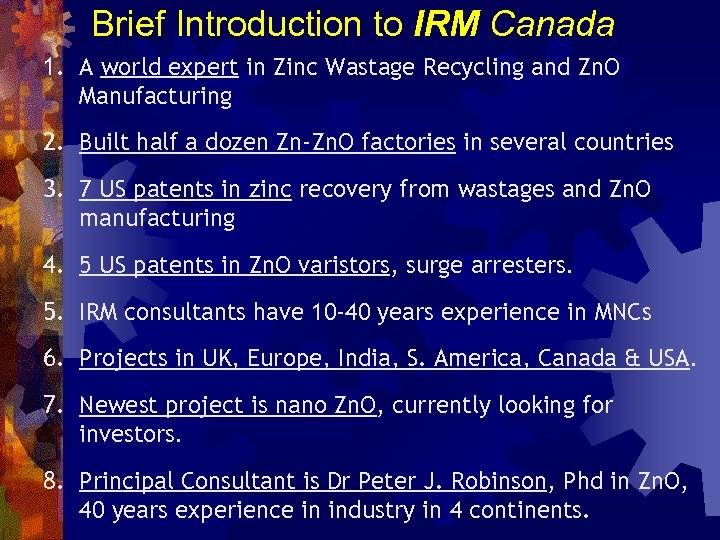 Brief Introduction to IRM Canada

1. A world expert in Zinc Wastage Recycling and ZnO Manufacturing

2. Built half a dozen Zn-ZnO factories in several countries

3. 7 US patents in zinc recovery from wastages and ZnO manufacturing

4. 5 US patents in ZnO varistors, surge arresters.

5. IRM consultants have 10-40 years experience in MNCs

6. Projects in UK, Europe, India, S. America, Canada & USA.

7. Newest project is nano ZnO, currently looking for investors.

8. Principal Consultant is Dr Peter J. Robinson, Phd in ZnO, 40 years experience in industry in 4 continents.